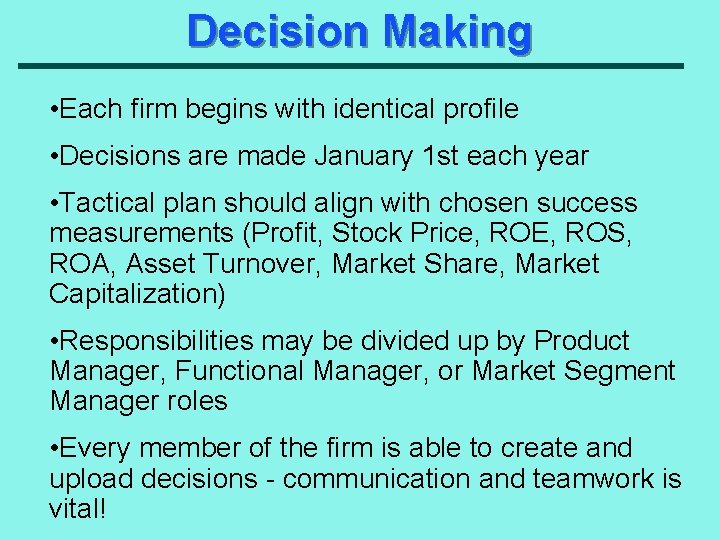 Decision Making

•Each firm begins with identical profile

•Decisions are made January 1st each year

•Tactical plan should align with chosen success measurements (Profit, Stock Price, ROE, ROS, ROA, Asset Turnover, Market Share, Market Capitalization)

•Responsibilities may be divided up by Product Manager, Functional Manager, or Market Segment Manager roles

•Every member of the firm is able to create and upload decisions - communication and teamwork is vital!